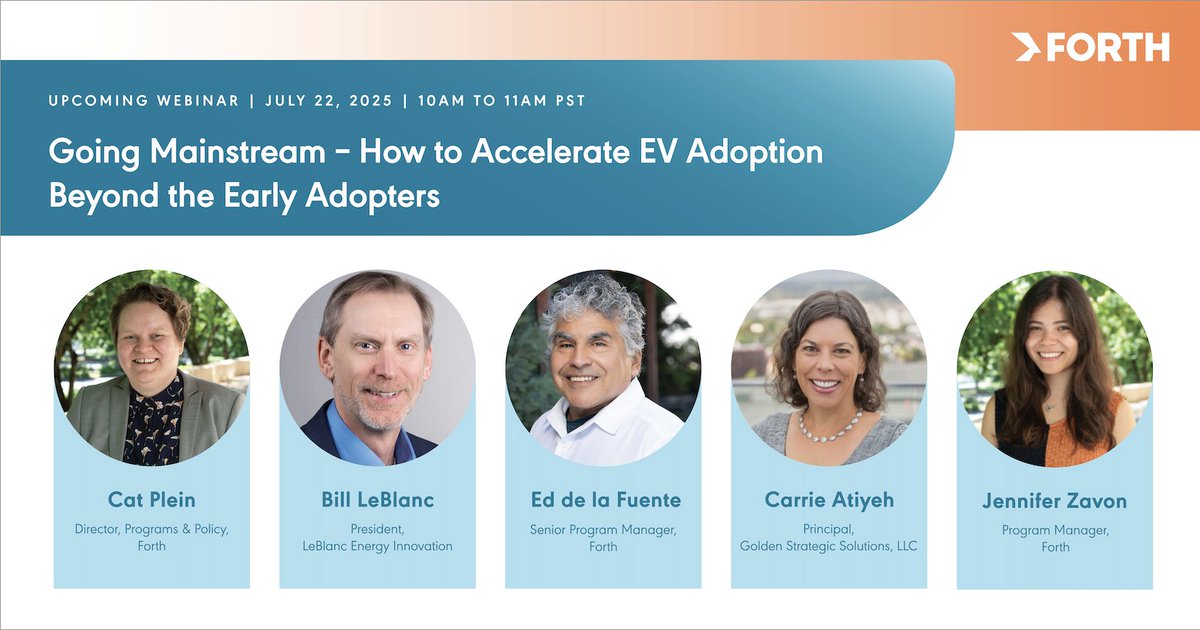 FORTH

UPCOMING WEBINAR | JULY 22, 2025 | 10AM TO 11AM PST

Going Mainstream – How to Accelerate EV Adoption Beyond the Early Adopters

Cat Plein
Director, Programs & Policy, Forth

Bill LeBlanc
President, LeBlanc Energy Innovation

Ed de la Fuente
Senior Program Manager, Forth

Carrie Atiyeh
Principal, Golden Strategic Solutions, LLC

Jennifer Zavon
Program Manager, Forth